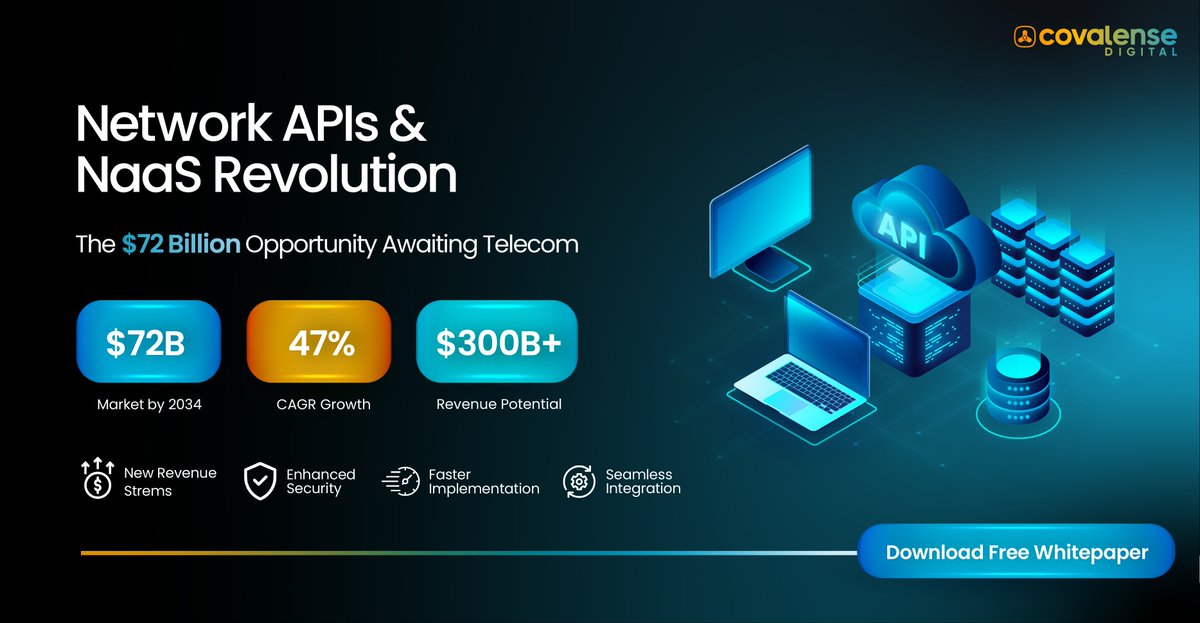 covalense
DIGITAL

Network APIs & NaaS Revolution

The $72 Billion Opportunity Awaiting Telecom

$72B
Market by 2034

47%
CAGR Growth

$300B+
Revenue Potential

API

New Revenue Strems

Enhanced Security

Faster Implementation

Seamless Integration

Download Free Whitepaper